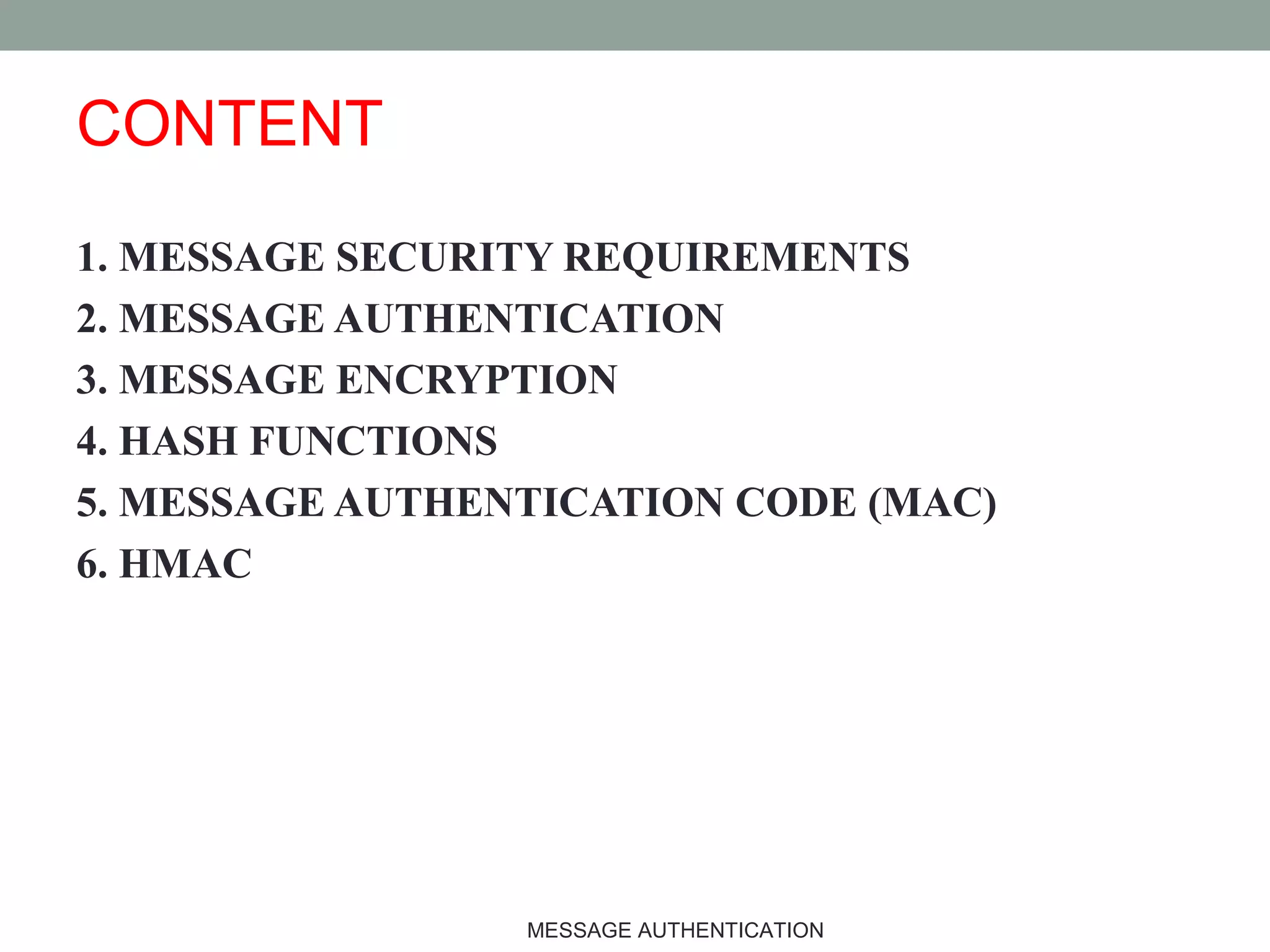 CONTENT

1. MESSAGE SECURITY REQUIREMENTS
2. MESSAGE AUTHENTICATION
3. MESSAGE ENCRYPTION
4. HASH FUNCTIONS
5. MESSAGE AUTHENTICATION CODE (MAC)
6. HMAC

MESSAGE AUTHENTICATION